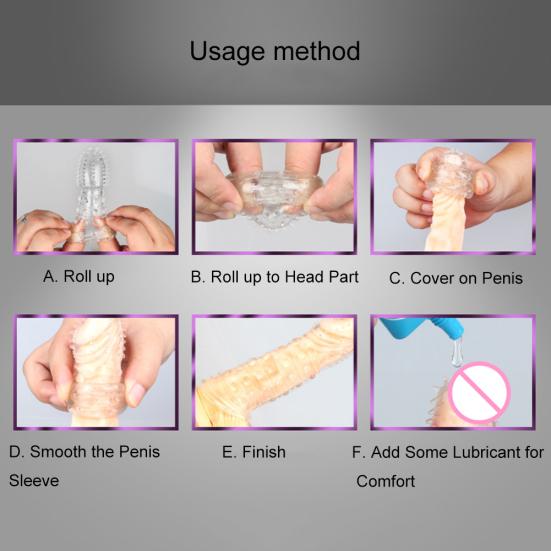 Usage method

A. Roll up

B. Roll up to Head Part

C. Cover on Penis

D. Smooth the Penis Sleeve

E. Finish

F. Add Some Lubricant for Comfort